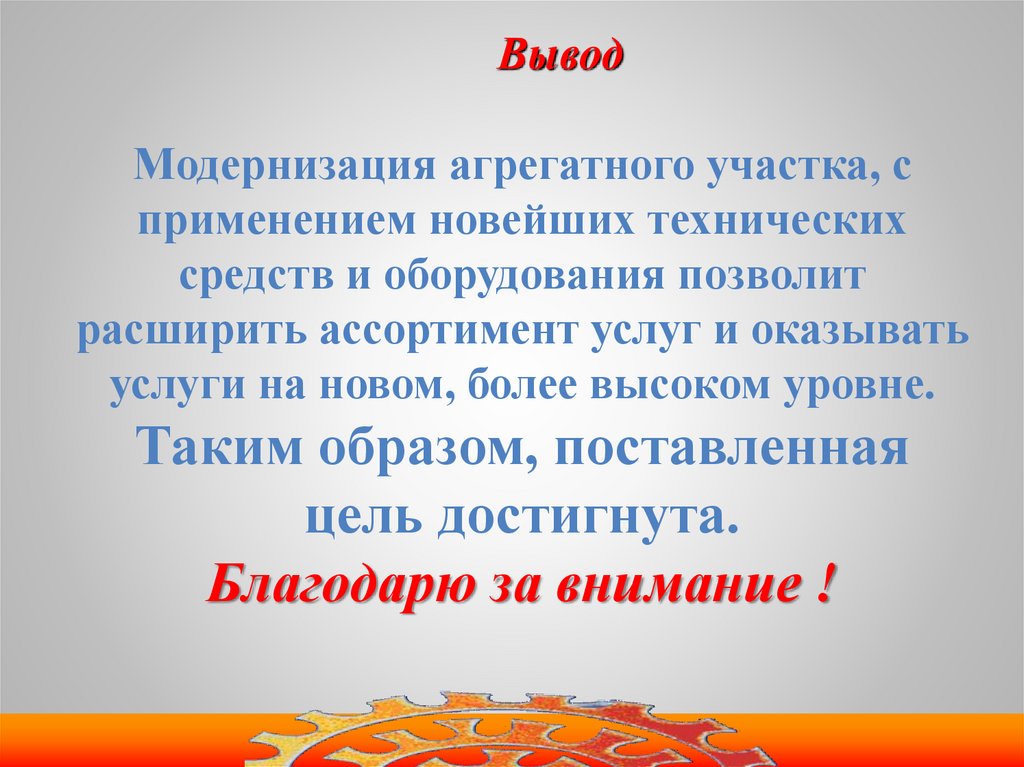 Вывод

Модернизация агрегатного участка, с применением новейших технических средств и оборудования позволит расширить ассортимент услуг и оказывать услуги на новом, более высоком уровне.
Таким образом, поставленная цель достигнута.
Благодарю за внимание !